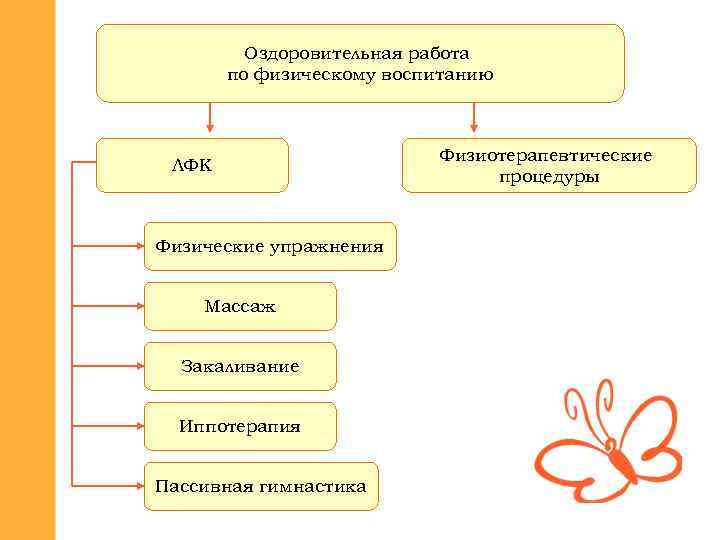 Оздоровительная работа по физическому воспитанию

ЛФК

Физиотерапевтические процедуры

Физические упражнения

Массаж

Закаливание

Иппотерапия

Пассивная гимнастика